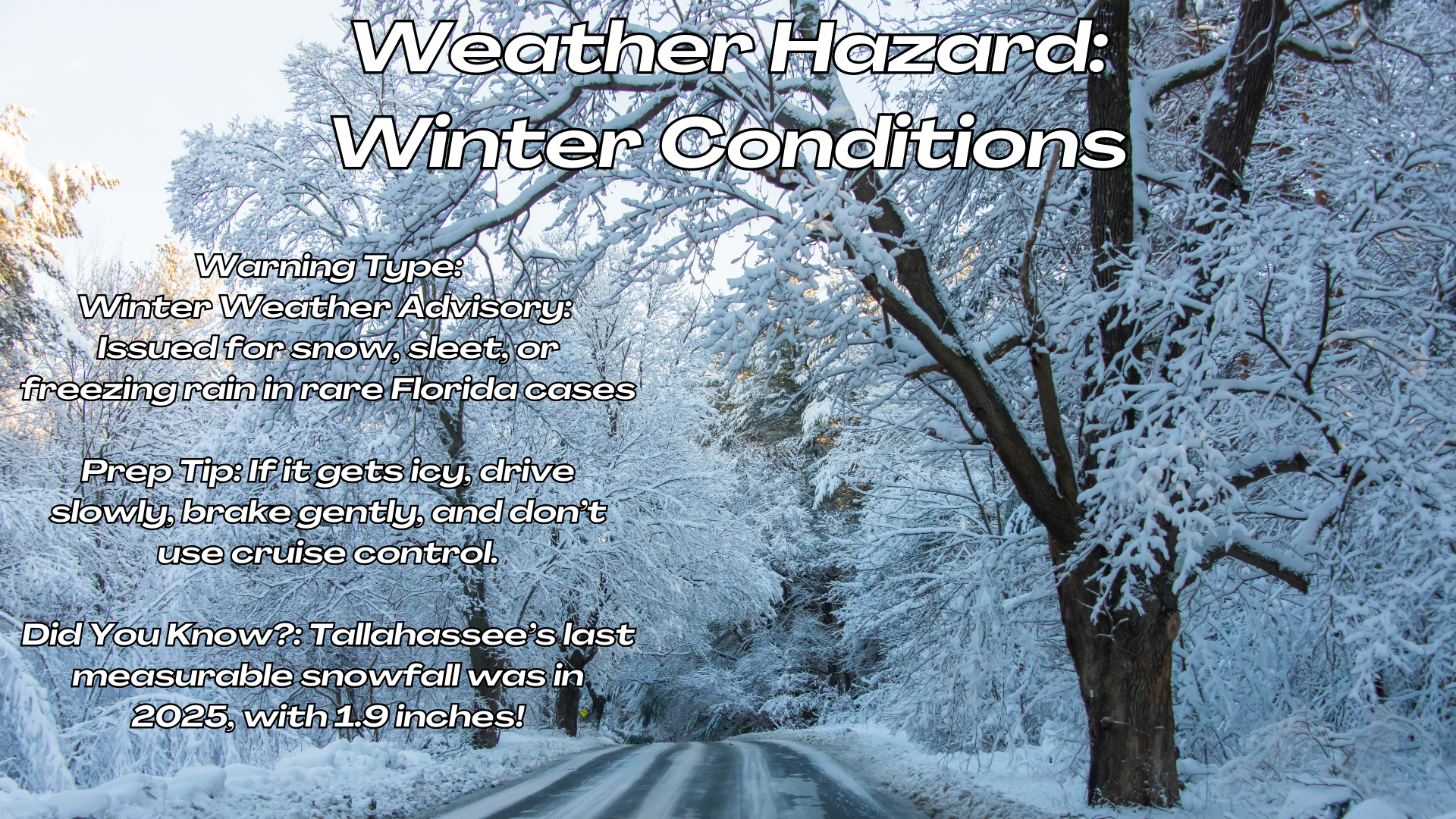 Weather Hazard: Winter Conditions

Warning Type:
Winter Weather Advisory: Issued for snow, sleet, or freezing rain in rare Florida cases

Prep Tip: If it gets icy, drive slowly, brake gently, and don't use cruise control.

Did You Know?: Tallahassee's last measurable snowfall was in 2025, with 1.9 inches!